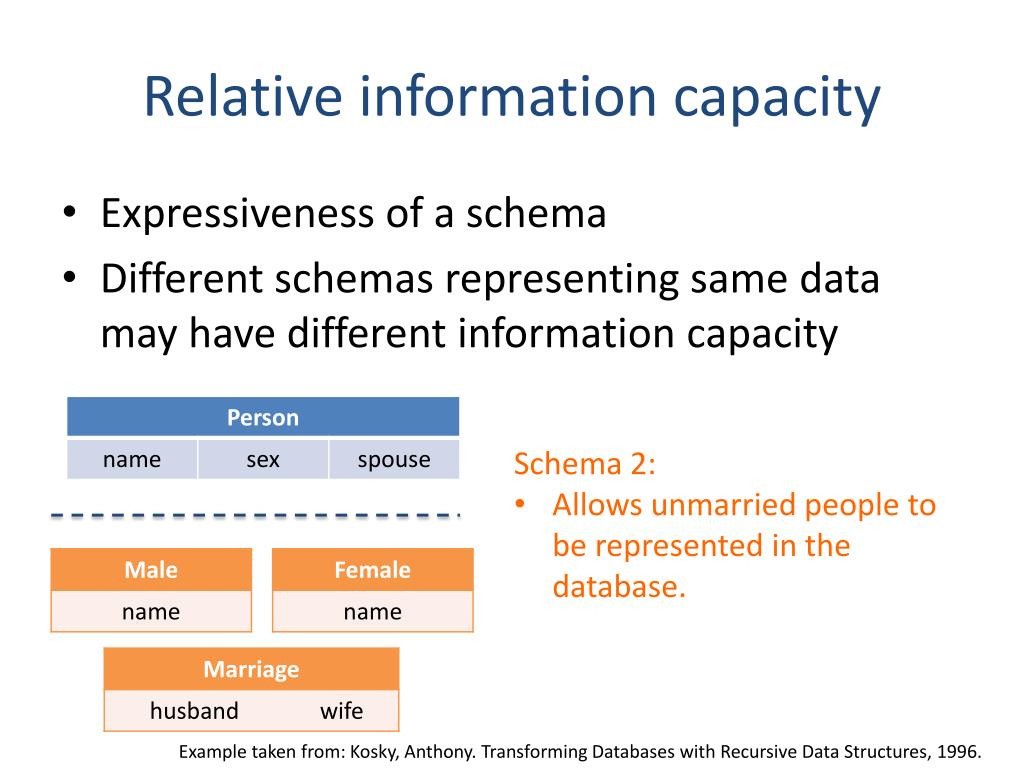 Relative information capacity

• Expressiveness of a schema
• Different schemas representing same data may have different information capacity

| Person | | |
|---|---|---|
| name | sex | spouse |

| Male |
|---|
| name |

| Female |
|---|
| name |

| Marriage | |
|---|---|
| husband | wife |

Schema 2:
• Allows unmarried people to be represented in the database.

Example taken from: Kosky, Anthony. Transforming Databases with Recursive Data Structures, 1996.